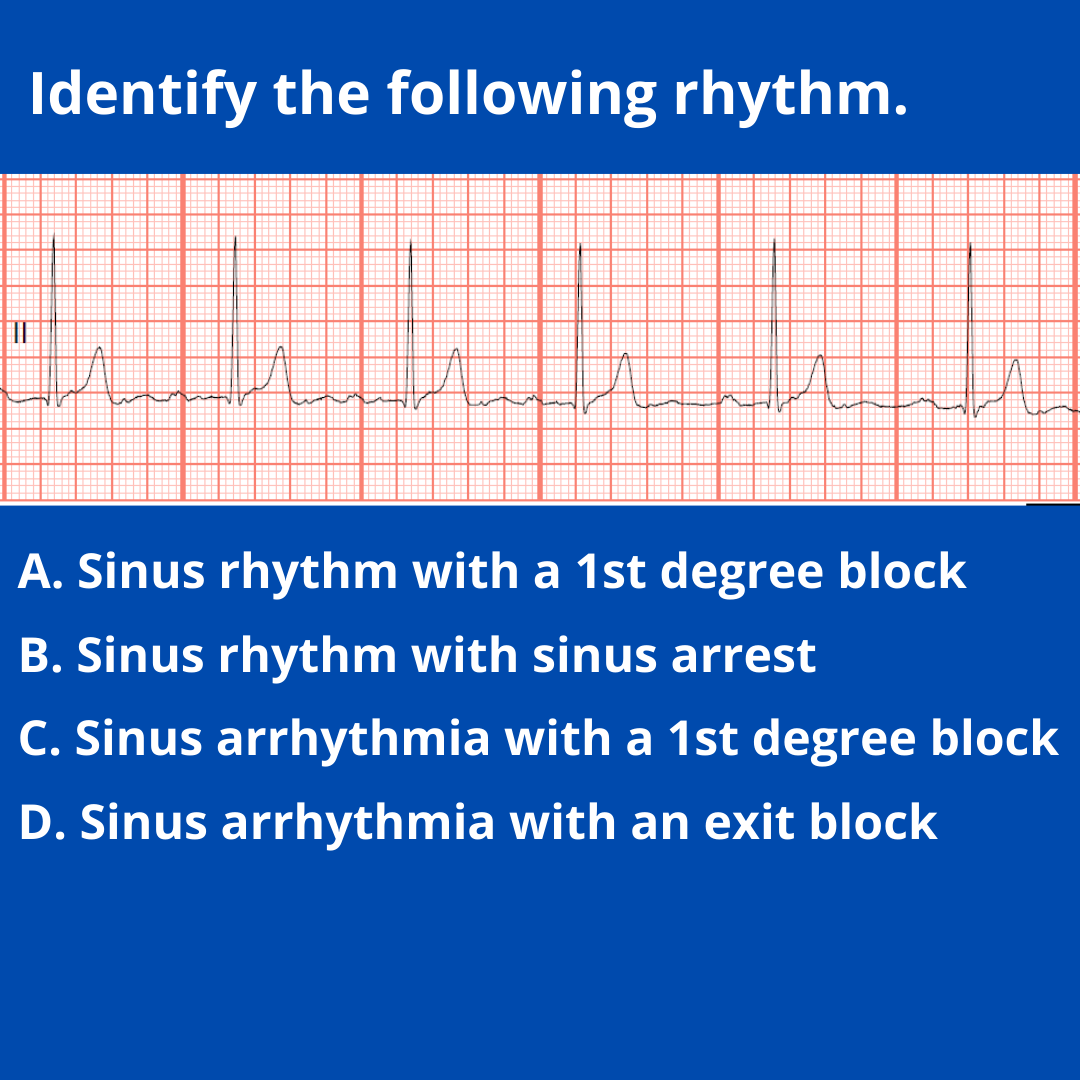 Identify the following rhythm.

II

A. Sinus rhythm with a 1st degree block

B. Sinus rhythm with sinus arrest

C. Sinus arrhythmia with a 1st degree block

D. Sinus arrhythmia with an exit block